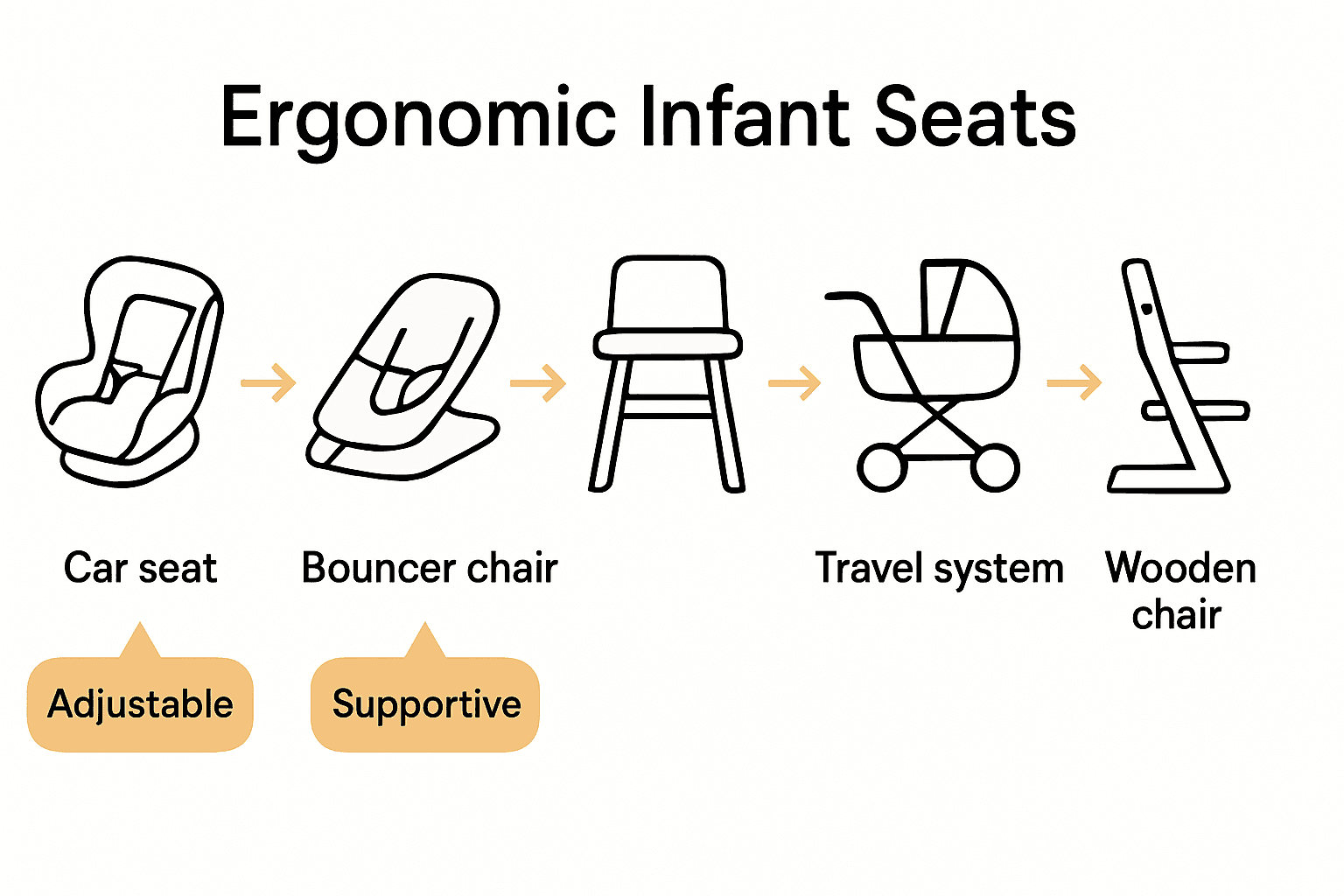 Ergonomic Infant Seats

Car seat

Bouncer chair

Travel system

Wooden chair

Adjustable

Supportive